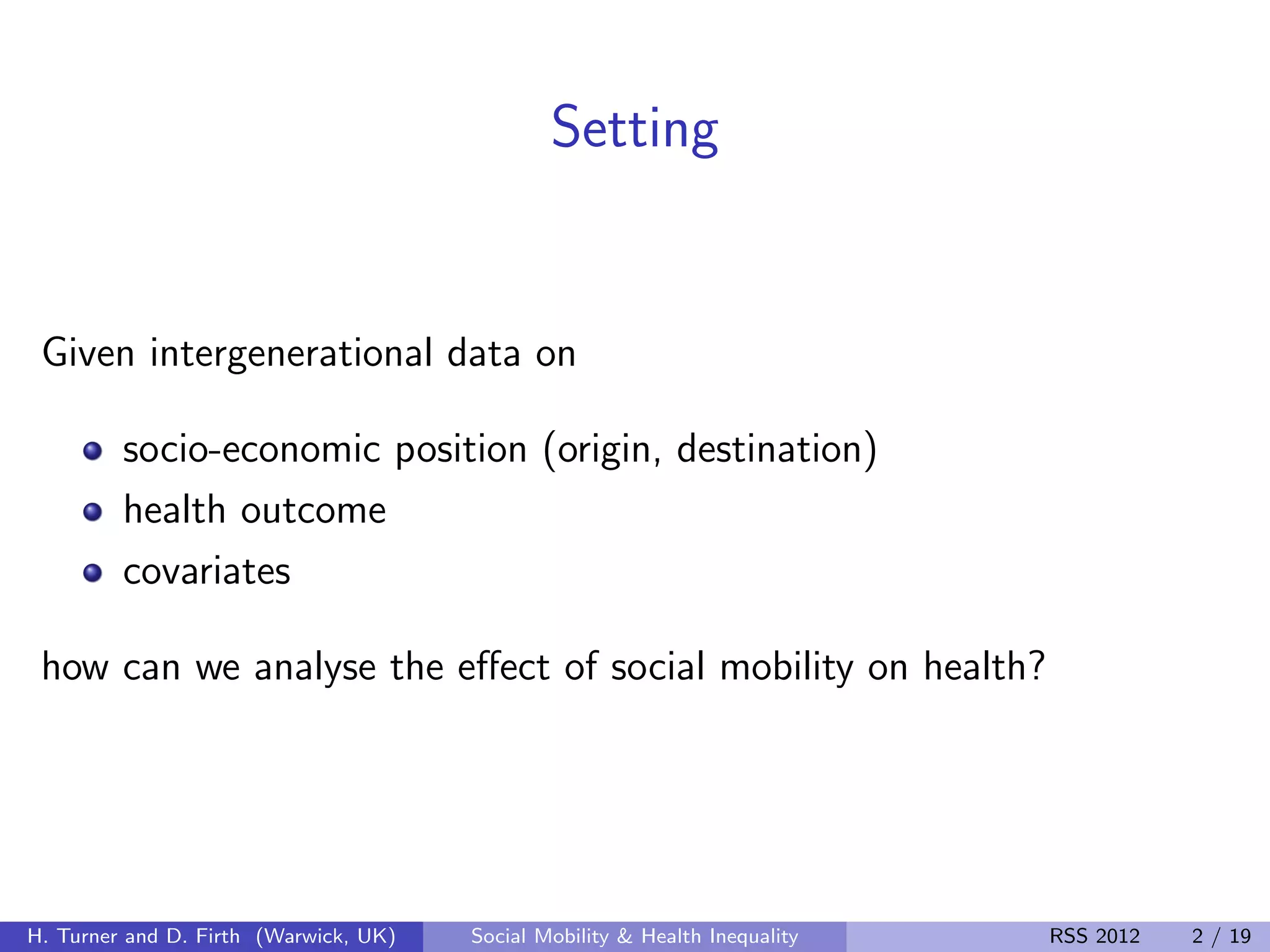 Setting

Given intergenerational data on

- socio-economic position (origin, destination)
- health outcome
- covariates

how can we analyse the effect of social mobility on health?

H. Turner and D. Firth (Warwick, UK) Social Mobility & Health Inequality RSS 2012 2 / 19